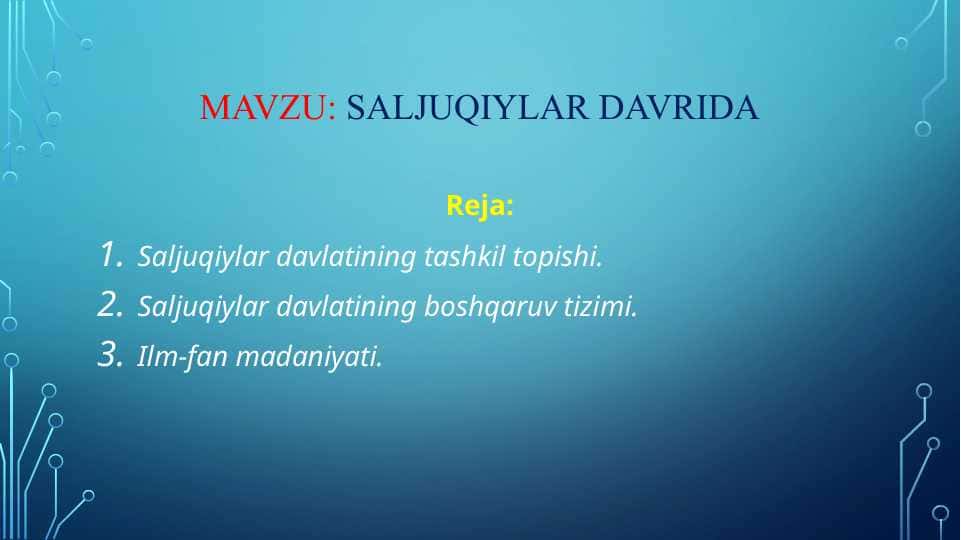 MAVZU: SALJUQIYLAR DAVRIDA

Reja:

1. Saljuqiylar davlatining tashkil topishi.
2. Saljuqiylar davlatining boshqaruv tizimi.
3. Ilm-fan madaniyati.